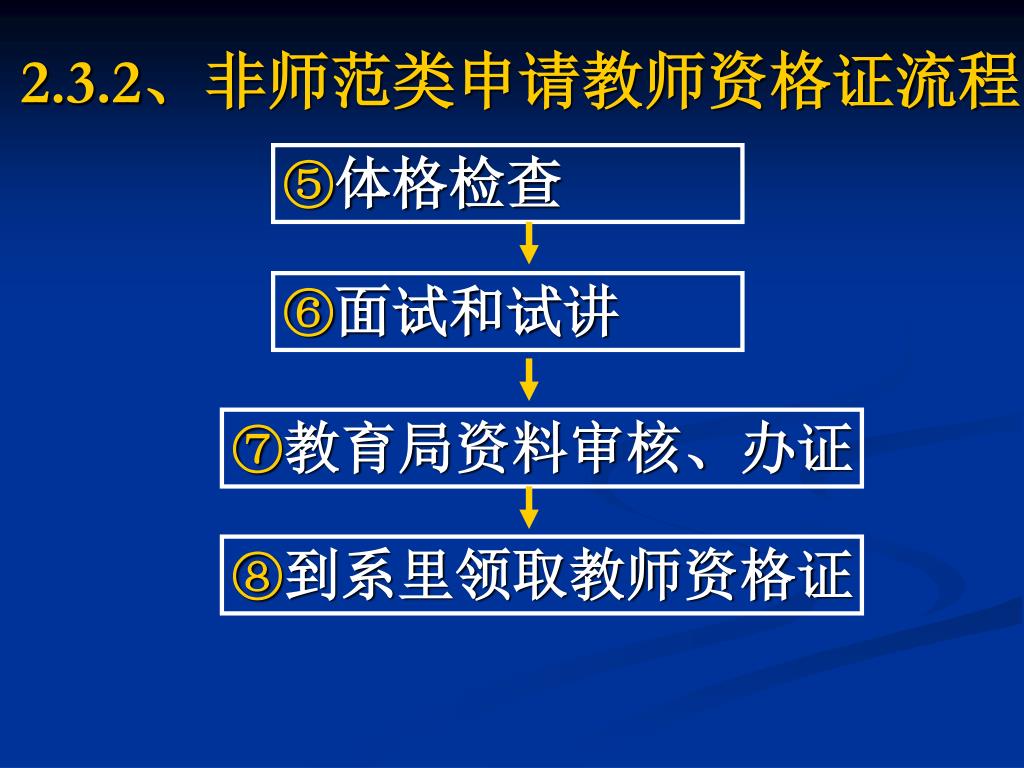 2.3.2、非师范类申请教师资格证流程

⑤体格检查

⑥面试和试讲

⑦教育局资料审核、办证

⑧到系里领取教师资格证